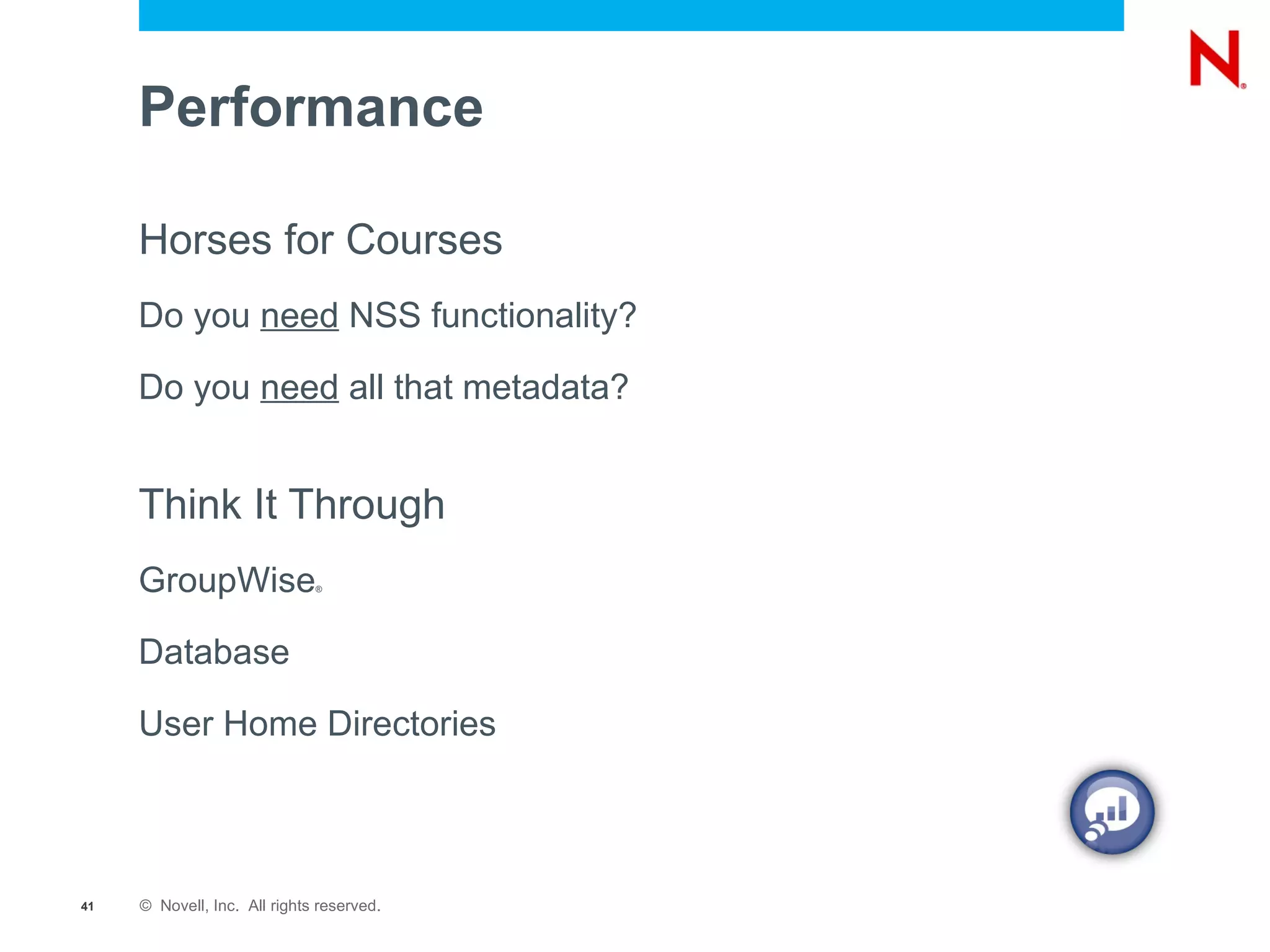 N®

Performance

Horses for Courses

Do you need NSS functionality?

Do you need all that metadata?

Think It Through

GroupWise®

Database

User Home Directories

41 © Novell, Inc. All rights reserved.